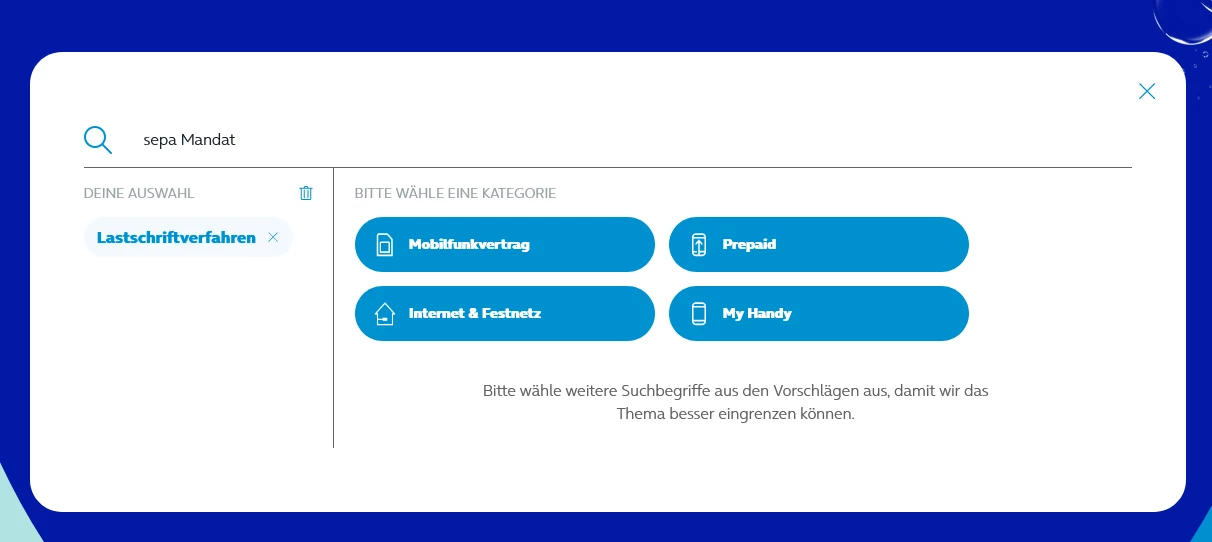 sepa Mandat

DEINE AUSWAHL

Lastschriftverfahren

BITTE WÄHLE EINE KATEGORIE

Mobilfunkvertrag

Prepaid

Internet & Festnetz

My Handy

Bitte wähle weitere Suchbegriffe aus den Vorschlägen aus, damit wir das Thema besser eingrenzen können.